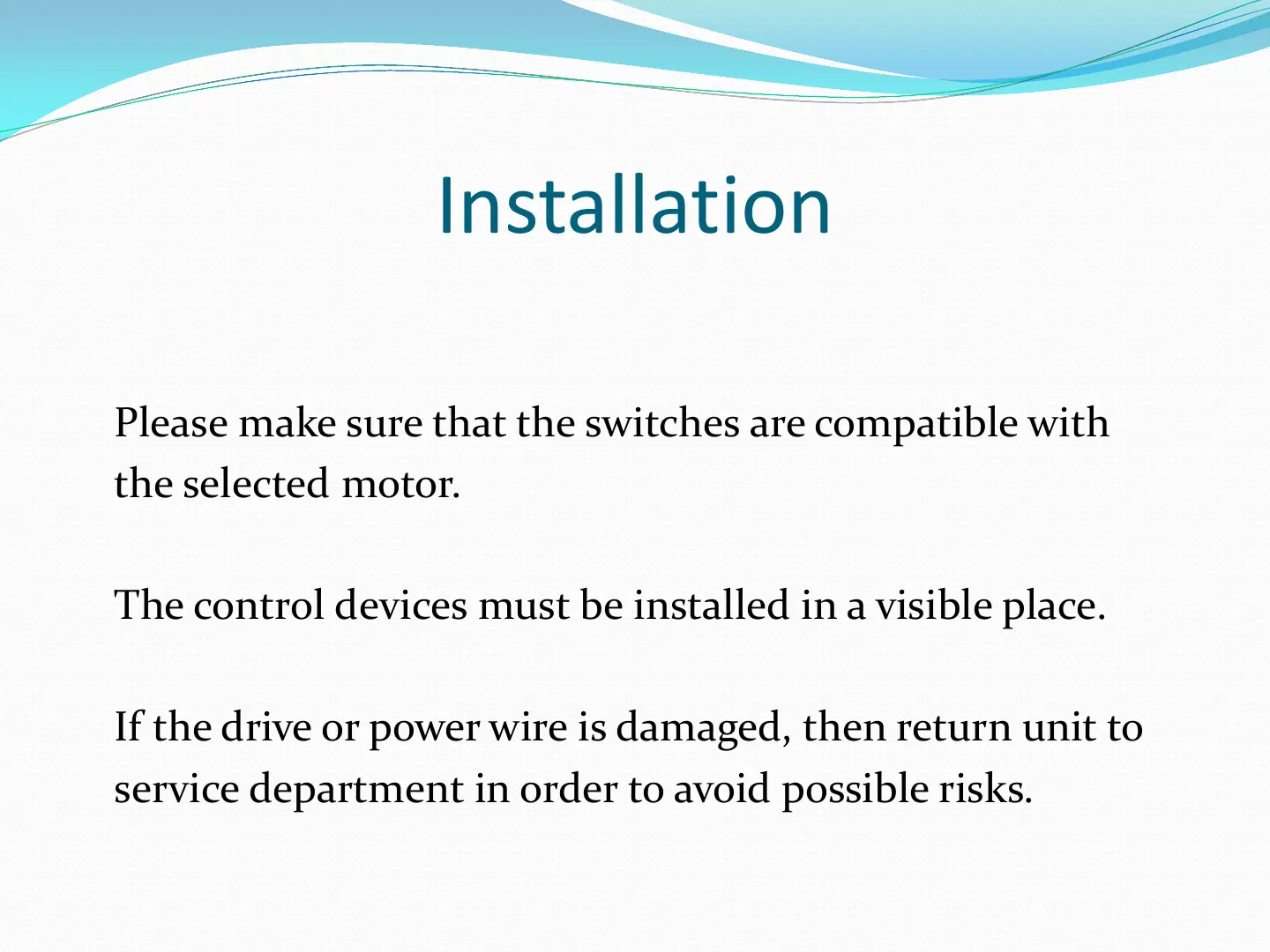 Installation

Please make sure that the switches are compatible with the selected motor.

The control devices must be installed in a visible place.

If the drive or power wire is damaged, then return unit to service department in order to avoid possible risks.